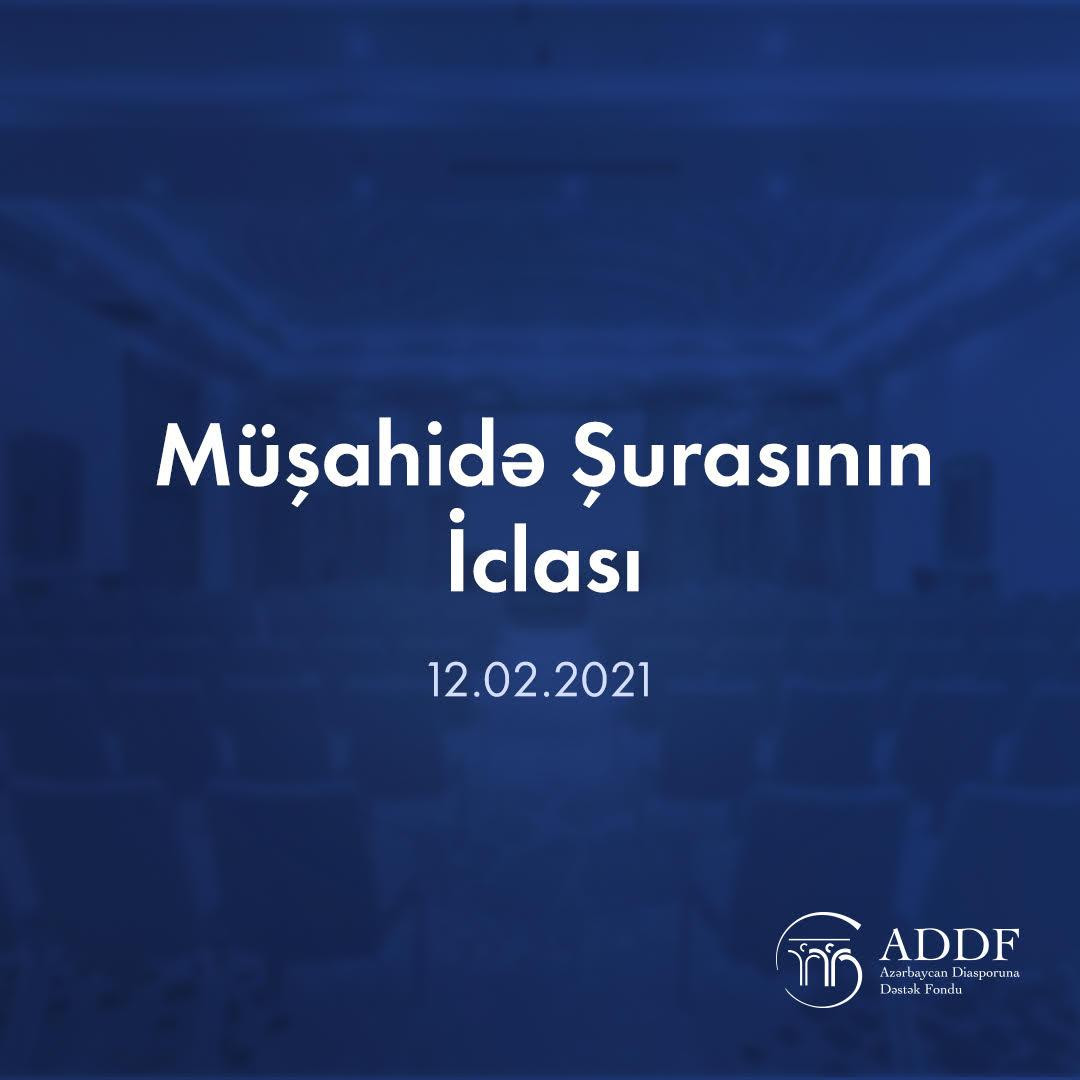 Müşahidə Şurasının İclası

12.02.2021

ADDF
Azərbaycan Diasporuna Dəstək Fondu